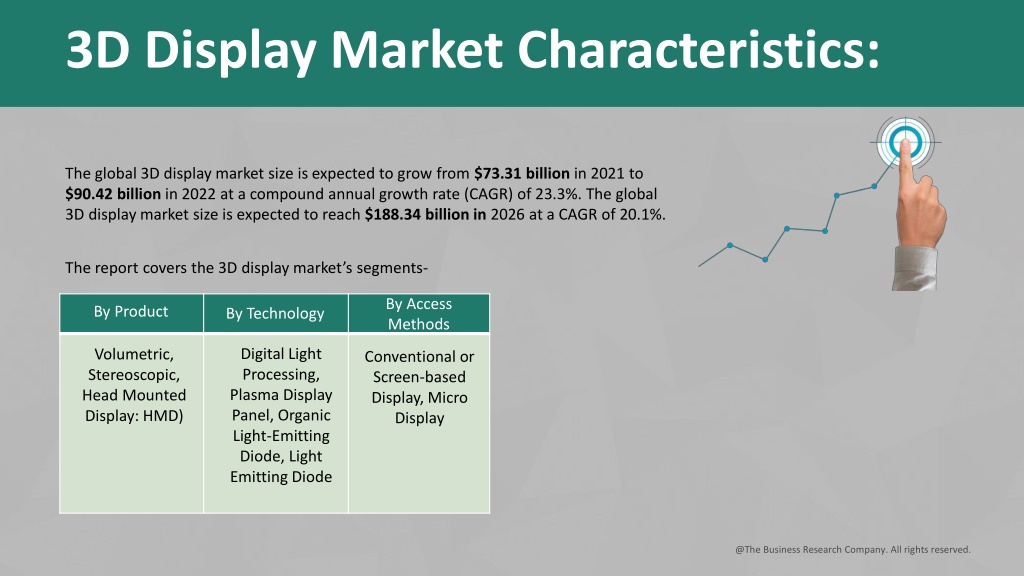 3D Display Market Characteristics:

The global 3D display market size is expected to grow from **$73.31 billion** in 2021 to **$90.42 billion** in 2022 at a compound annual growth rate (CAGR) of 23.3%. The global 3D display market size is expected to reach **$188.34 billion in** 2026 at a CAGR of 20.1%.

The report covers the 3D display market's segments-

| By Product | By Technology | By Access Methods |
|---|---|---|
| Volumetric, Stereoscopic, Head Mounted Display: HMD) | Digital Light Processing, Plasma Display Panel, Organic Light-Emitting Diode, Light Emitting Diode | Conventional or Screen-based Display, Micro Display |

@The Business Research Company. All rights reserved.